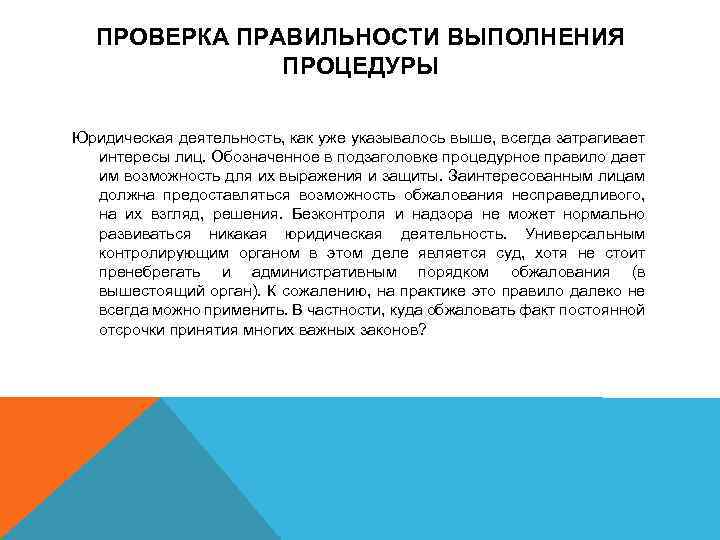 ПРОВЕРКА ПРАВИЛЬНОСТИ ВЫПОЛНЕНИЯ ПРОЦЕДУРЫ

Юридическая деятельность, как уже указывалось выше, всегда затрагивает интересы лиц. Обозначенное в подзаголовке процедурное правило дает им возможность для их выражения и защиты. Заинтересованным лицам должна предоставляться возможность обжалования несправедливого, на их взгляд, решения. Безконтроля и надзора не может нормально развиваться никакая юридическая деятельность. Универсальным контролирующим органом в этом деле является суд, хотя не стоит пренебрегать и административным порядком обжалования (в вышестоящий орган). К сожалению, на практике это правило далеко не всегда можно применить. В частности, куда обжаловать факт постоянной отсрочки принятия многих важных законов?